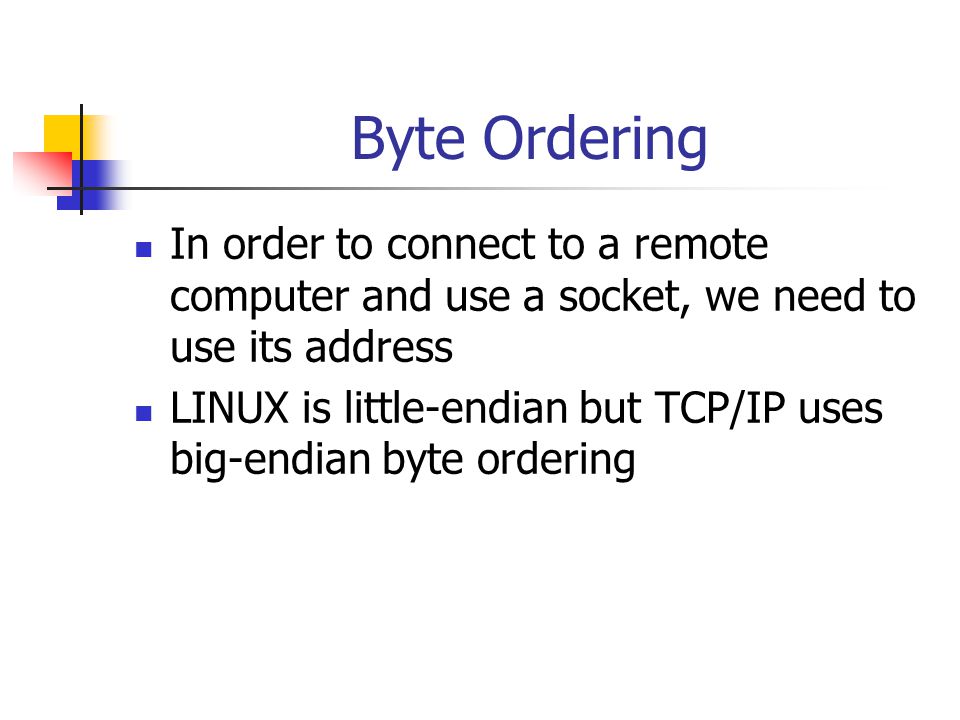 Byte Ordering

- In order to connect to a remote computer and use a socket, we need to use its address
- LINUX is little-endian but TCP/IP uses big-endian byte ordering